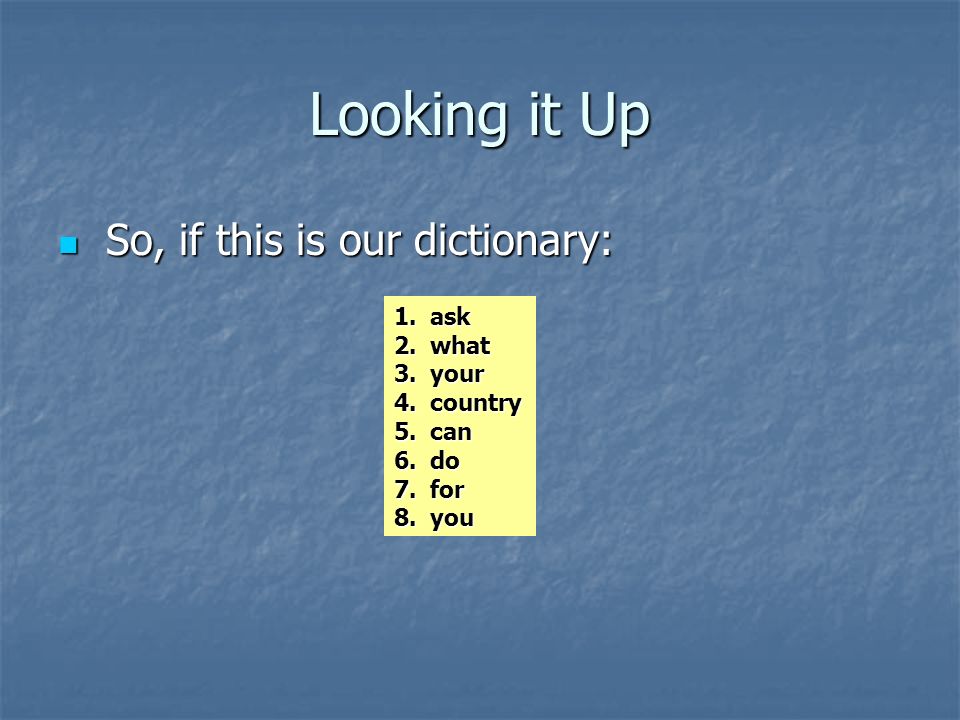 Looking it Up

So, if this is our dictionary:

1. ask
2. what
3. your
4. country
5. can
6. do
7. for
8. you